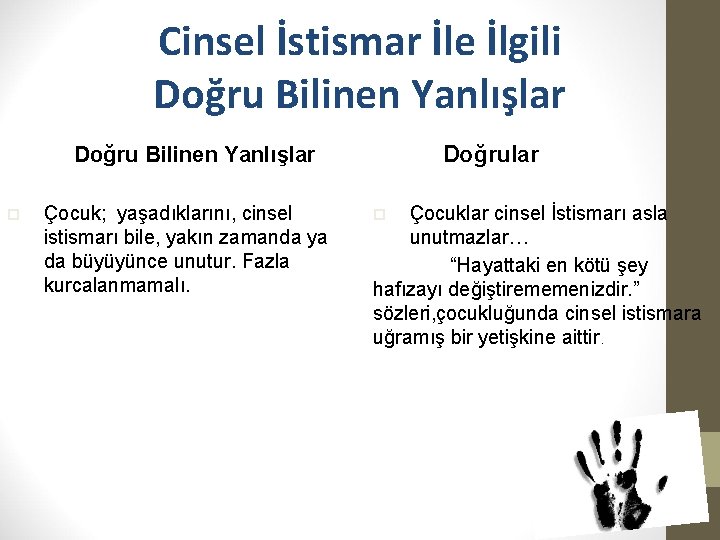 Cinsel İstismar İle İlgili Doğru Bilinen Yanlışlar

Doğru Bilinen Yanlışlar

Çocuk; yaşadıklarını, cinsel istismarı bile, yakın zamanda ya da büyüyünce unutur. Fazla kurcalanmamalı.

Doğrular

Çocuklar cinsel İstismarı asla unutmazlar…

“Hayattaki en kötü şey hafızayı değiştirememenizdir.” sözleri,çocukluğunda cinsel istismara uğramış bir yetişkine aittir.